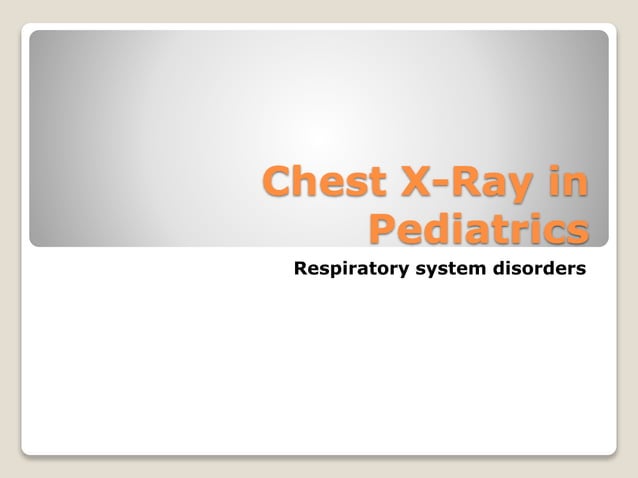 Chest X-Ray in Pediatrics

Respiratory system disorders